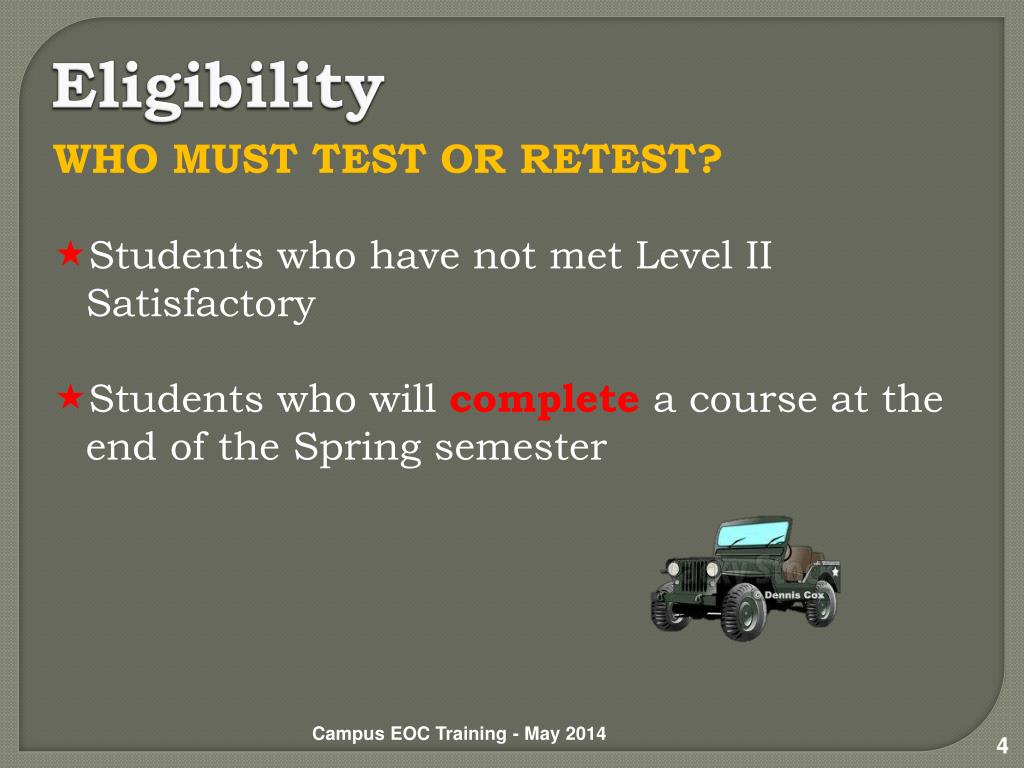 Eligibility

WHO MUST TEST OR RETEST?

★Students who have not met Level II Satisfactory

★Students who will complete a course at the end of the Spring semester

© Dennis Cox

Campus EOC Training - May 2014

4